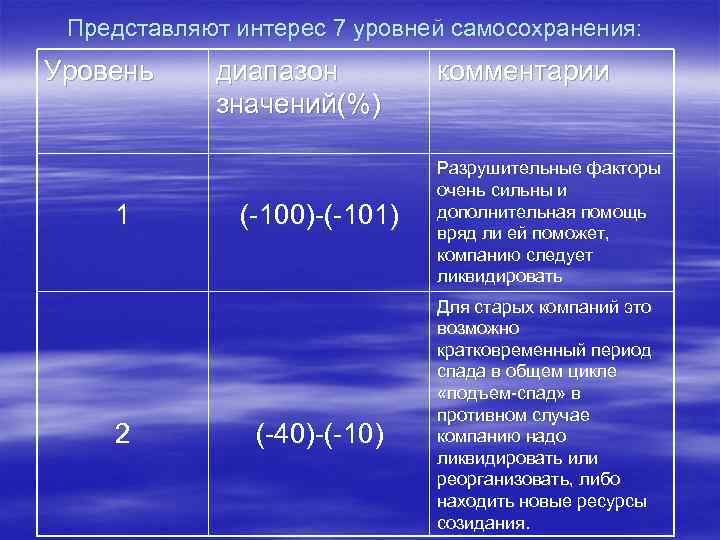 Представляют интерес 7 уровней самосохранения:

| Уровень | диапазон значений(%) | комментарии |
|---|---|---|
| 1 | (-100)-(-101) | Разрушительные факторы очень сильны и дополнительная помощь вряд ли ей поможет, компанию следует ликвидировать |
| 2 | (-40)-(-10) | Для старых компаний это возможно кратковременный период спада в общем цикле «подъем-спад» в противном случае компанию надо ликвидировать или реорганизовать, либо находить новые ресурсы созидания. |